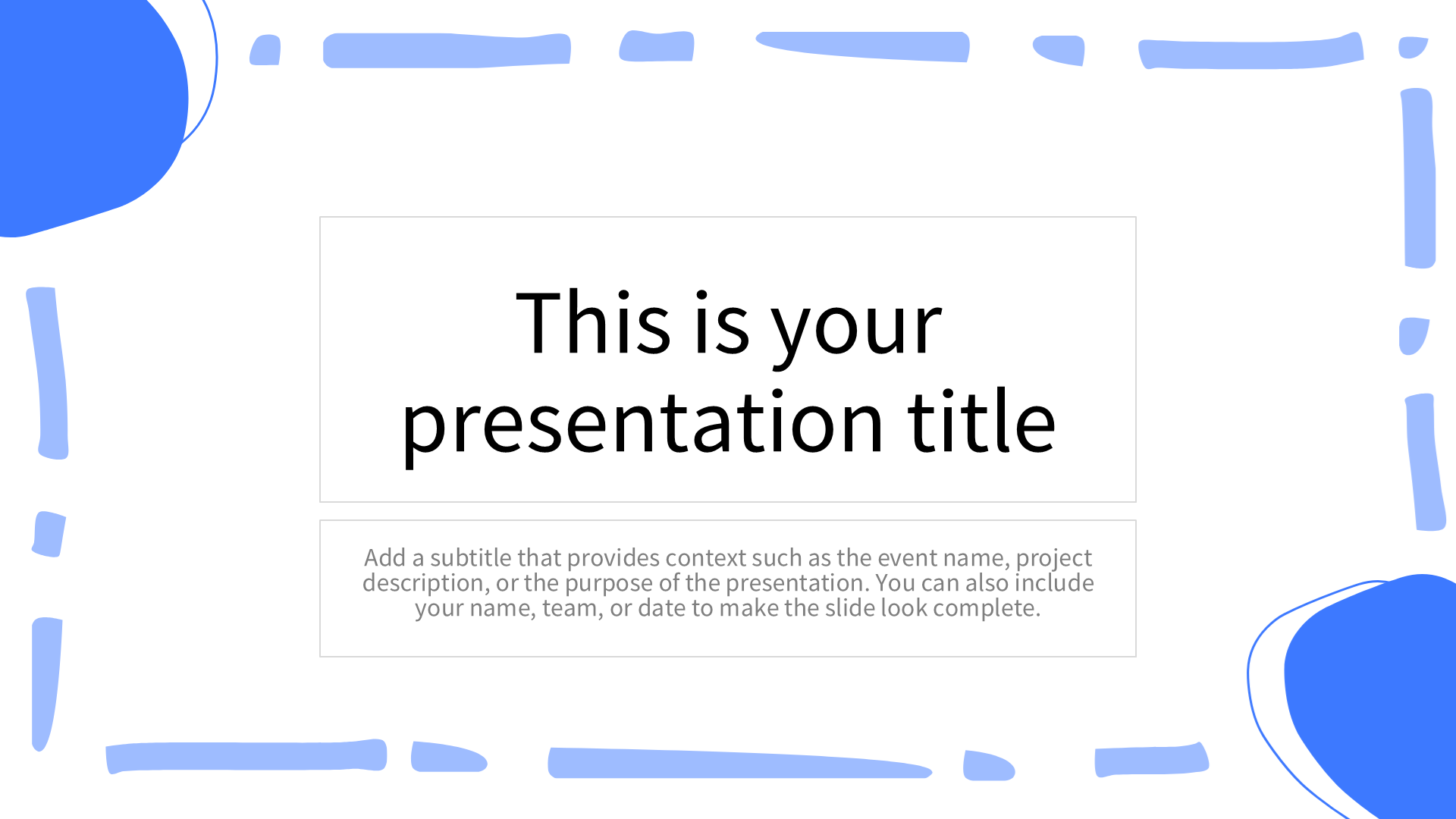 This is your presentation title

Add a subtitle that provides context such as the event name, project description, or the purpose of the presentation. You can also include your name, team, or date to make the slide look complete.